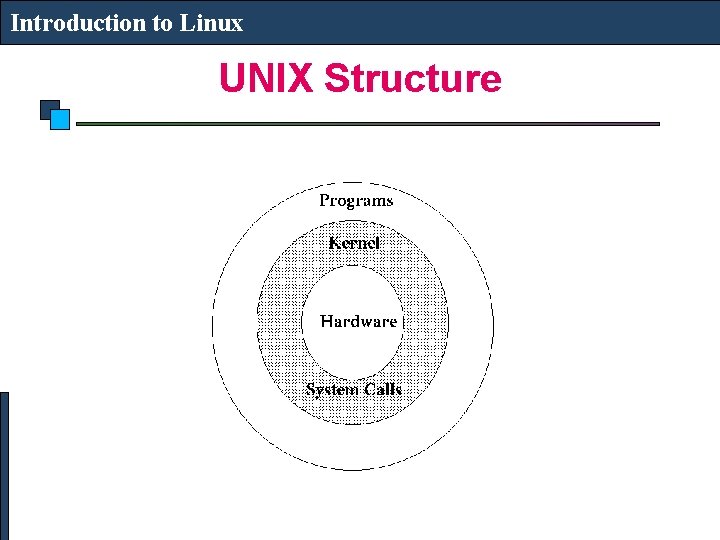 Introduction to Linux

UNIX Structure

Programs

Kernel

Hardware

System Calls